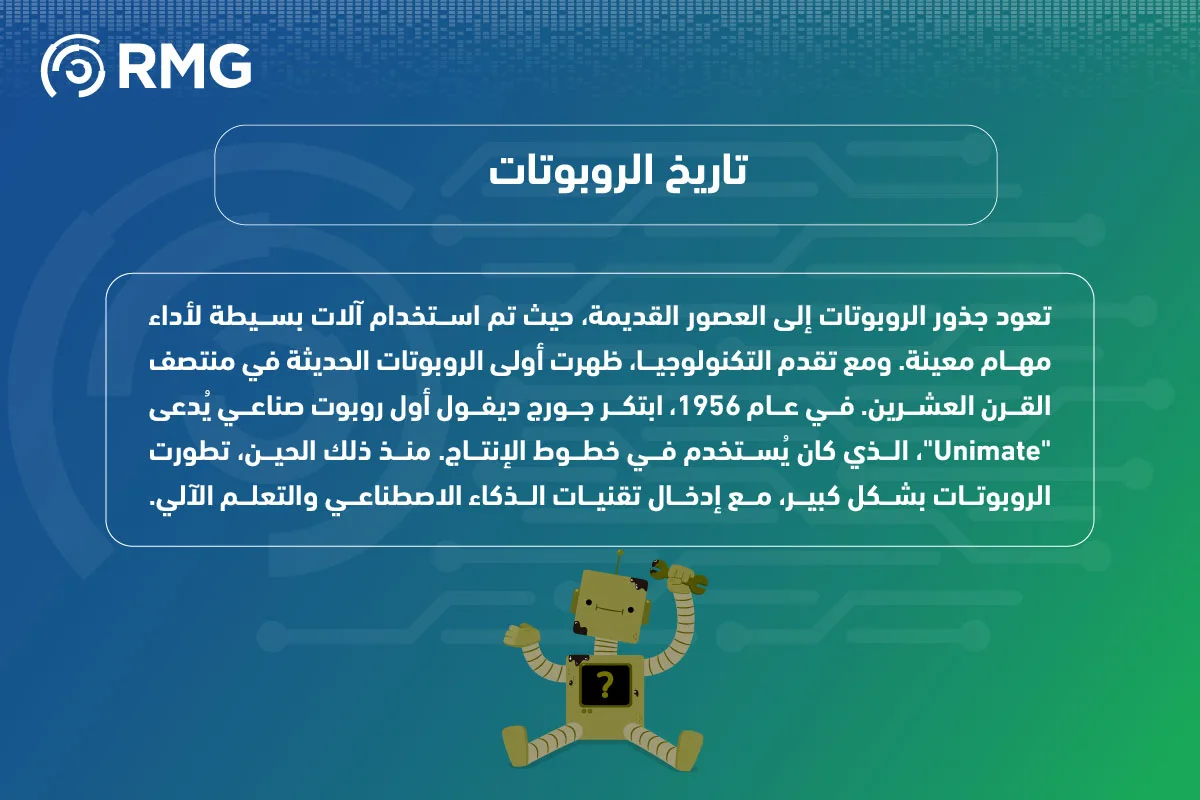 RMG

تاريخ الروبوتات

تعود جذور الروبوتات إلى العصور القديمة، حيث تم استخدام آلات بسيطة لأداء مهام معينة. ومع تقدم التكنولوجيا، ظهرت أولى الروبوتات الحديثة في منتصف القرن العشرين. في عام 1956، ابتكر جورج ديفول أول روبوت صناعي يُدعى "Unimate"، الذي كان يُستخدم في خطوط الإنتاج. منذ ذلك الحين، تطورت الروبوتات بشكل كبير، مع إدخال تقنيات الذكاء الاصطناعي والتعلم الآلي.

?